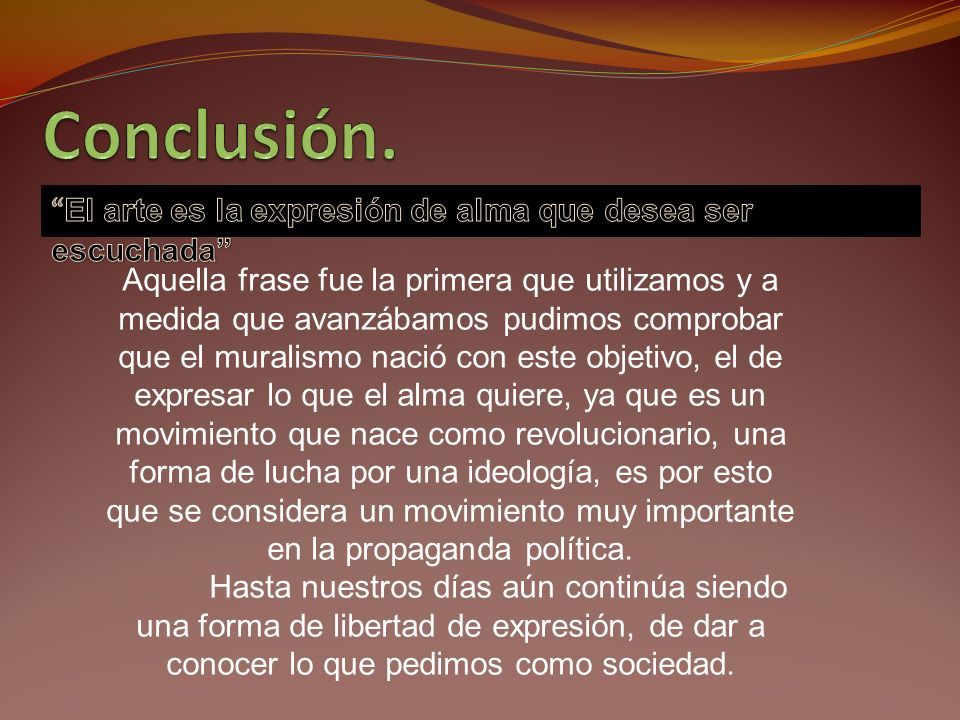 Conclusión.

“El arte es la expresión de alma que desea ser escuchada”

Aquella frase fue la primera que utilizamos y a medida que avanzábamos pudimos comprobar que el muralismo nació con este objetivo, el de expresar lo que el alma quiere, ya que es un movimiento que nace como revolucionario, una forma de lucha por una ideología, es por esto que se considera un movimiento muy importante en la propaganda política.

Hasta nuestros días aún continúa siendo una forma de libertad de expresión, de dar a conocer lo que pedimos como sociedad.